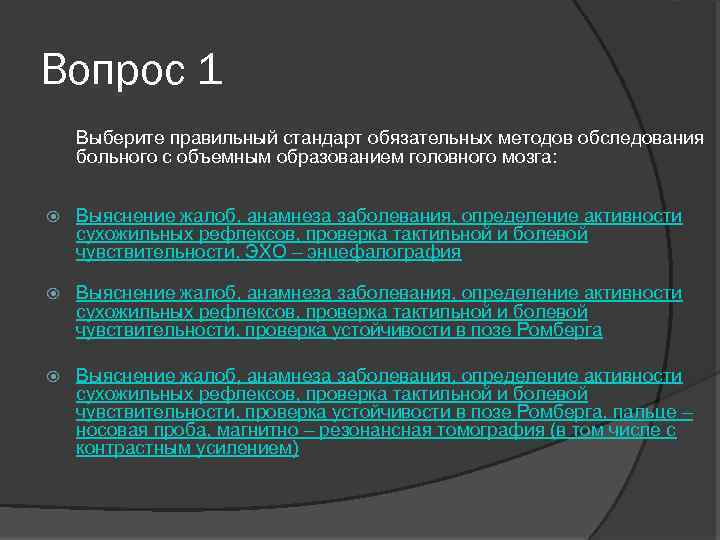 Вопрос 1

Выберите правильный стандарт обязательных методов обследования больного с объемным образованием головного мозга:

Выяснение жалоб, анамнеза заболевания, определение активности сухожильных рефлексов, проверка тактильной и болевой чувствительности, ЭХО – энцефалография

Выяснение жалоб, анамнеза заболевания, определение активности сухожильных рефлексов, проверка тактильной и болевой чувствительности, проверка устойчивости в позе Ромберга

Выяснение жалоб, анамнеза заболевания, определение активности сухожильных рефлексов, проверка тактильной и болевой чувствительности, проверка устойчивости в позе Ромберга, пальце – носовая проба, магнитно – резонансная томография (в том числе с контрастным усилением)